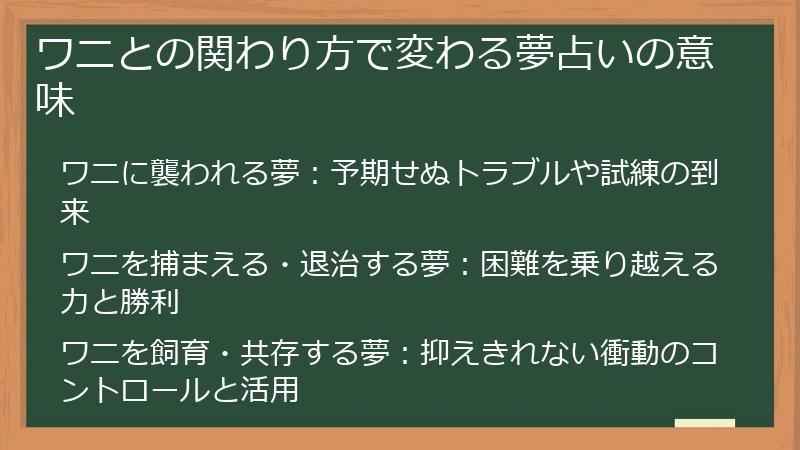 ワニとの関わり方で変わる夢占いの意味

ワニに襲われる夢：予期せぬトラブルや試練の到来

ワニを捕まえる・退治する夢：困難を乗り越える力と勝利

ワニを飼育・共存する夢：抑えきれない衝動のコントロールと活用